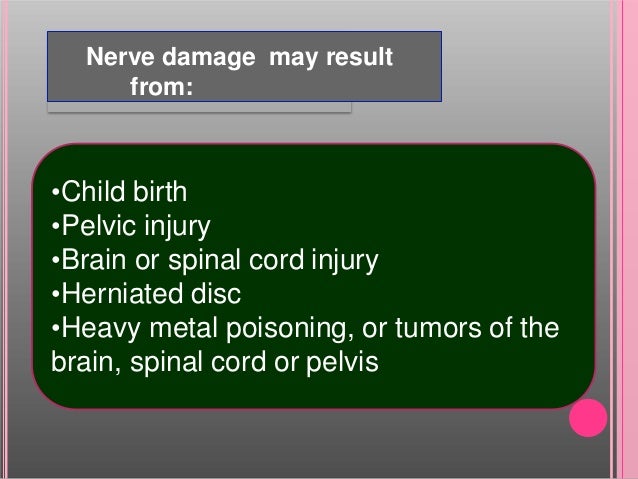 Nerve damage may result from:

•Child birth
•Pelvic injury
•Brain or spinal cord injury
•Herniated disc
•Heavy metal poisoning, or tumors of the brain, spinal cord or pelvis